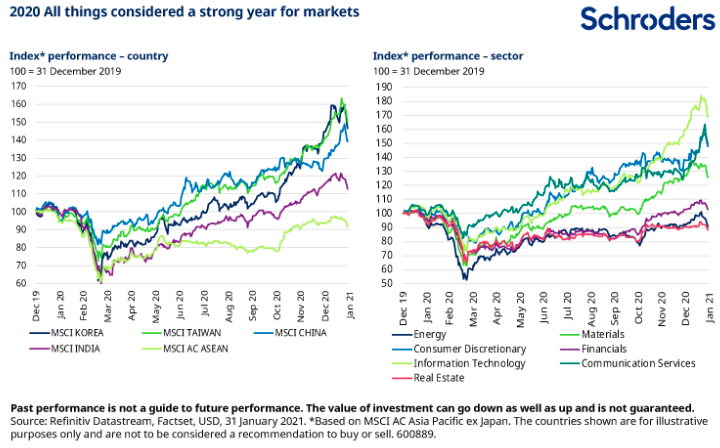 2020 All things considered a strong year for markets

Schroders

Index* performance – country
100 = 31 December 2019

170
160
150
140
130
120
110
100
90
80
70
60

Dec 19
Jan 20
Feb 20
Mar 20
Apr 20
May 20
Jun 20
Jul 20
Aug 20
Sep 20
Oct 20
Nov 20
Dec 20
Jan 21

MSCI KOREA
MSCI TAIWAN
MSCI CHINA
MSCI INDIA
MSCI AC ASEAN

Index* performance – sector
100 = 31 December 2019

190
180
170
160
150
140
130
120
110
100
90
80
70
60
50

Dec 19
Jan 20
Feb 20
Mar 20
Apr 20
May 20
Jun 20
Jul 20
Aug 20
Sep 20
Oct 20
Nov 20
Dec 20
Jan 21

Energy
Materials
Consumer Discretionary
Financials
Information Technology
Communication Services
Real Estate

Past performance is not a guide to future performance. The value of investment can go down as well as up and is not guaranteed.
Source: Refinitiv Datastream, Factset, USD, 31 January 2021. *Based on MSCI AC Asia Pacific ex Japan. The countries shown are for illustrative purposes only and are not to be considered a recommendation to buy or sell. 600889.